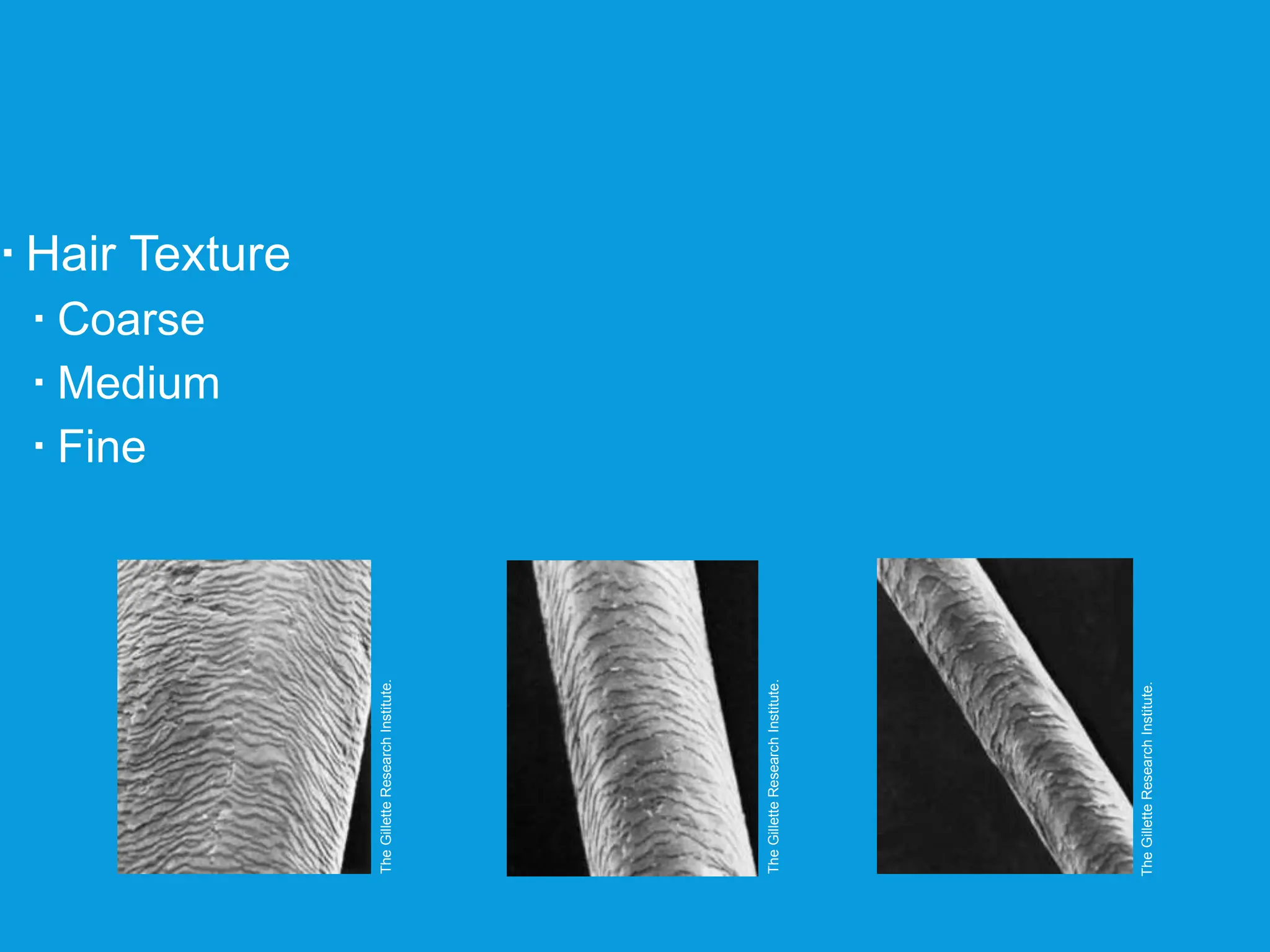 ▪ Hair Texture
▪ Coarse
▪ Medium
▪ Fine

The Gillette Research Institute.

The Gillette Research Institute.

The Gillette Research Institute.